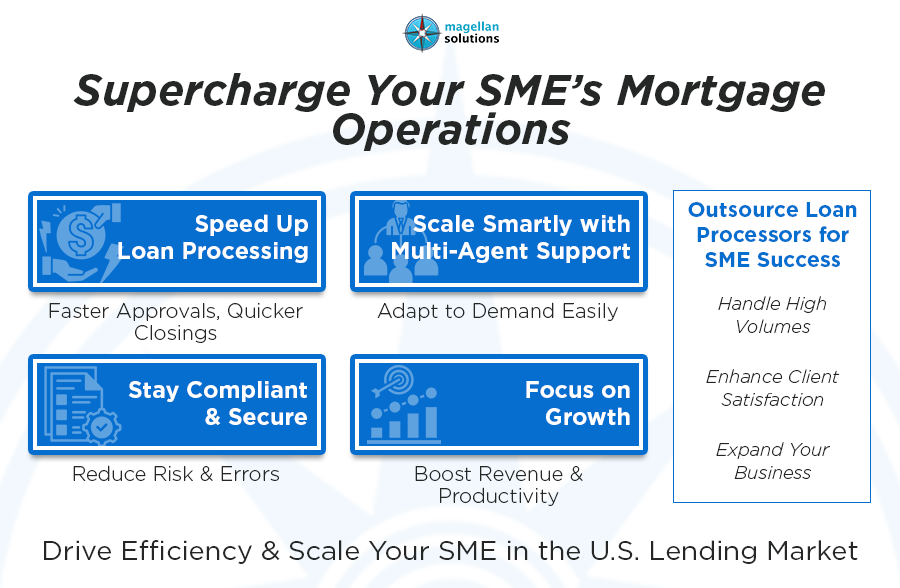 magellan solutions

Supercharge Your SME's Mortgage Operations

Speed Up Loan Processing

Faster Approvals, Quicker Closings

Scale Smartly with Multi-Agent Support

Adapt to Demand Easily

Stay Compliant & Secure

Reduce Risk & Errors

Focus on Growth

Boost Revenue & Productivity

Outsource Loan Processors for SME Success

Handle High Volumes

Enhance Client Satisfaction

Expand Your Business

Drive Efficiency & Scale Your SME in the U.S. Lending Market